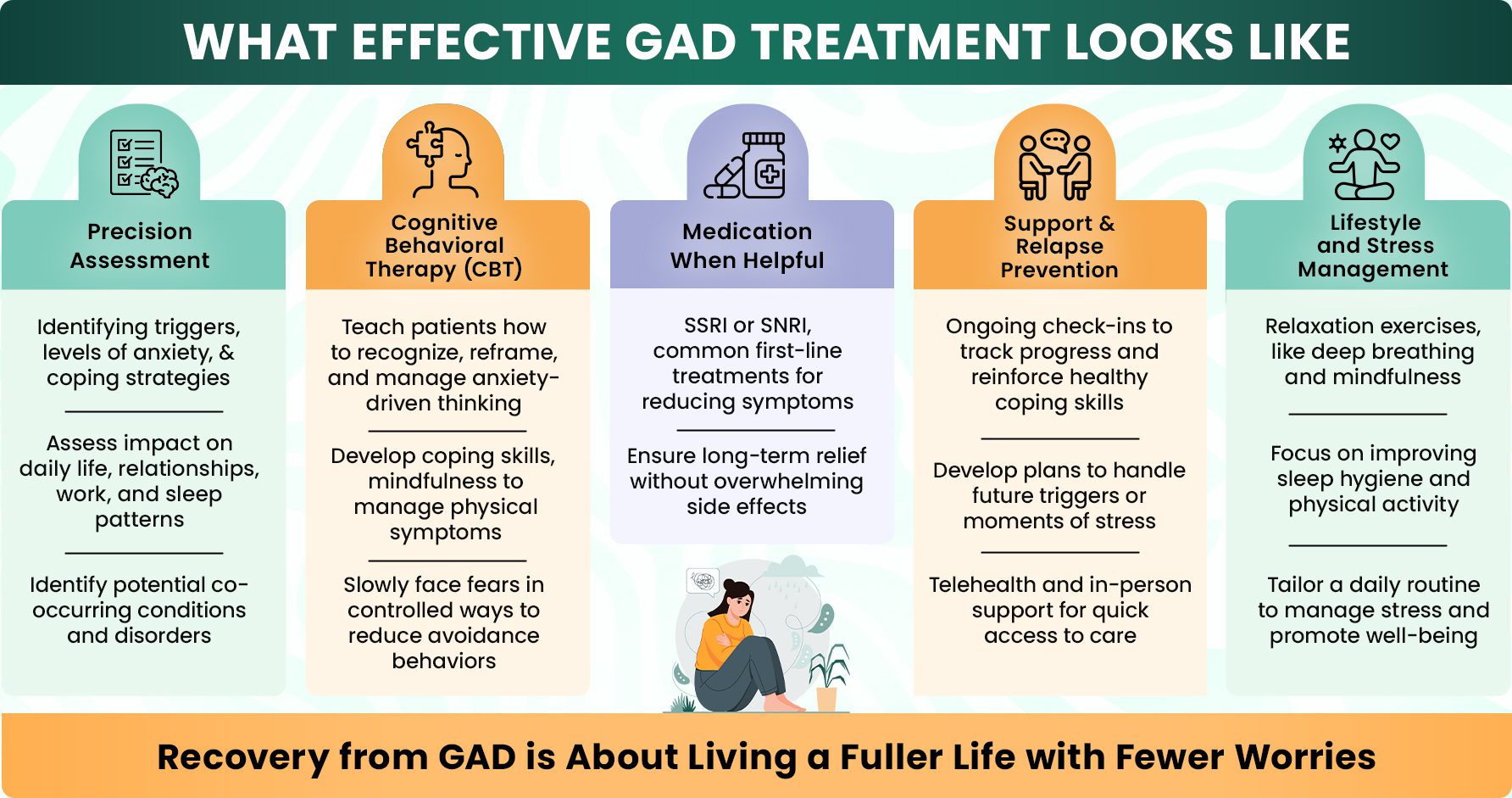 WHAT EFFECTIVE GAD TREATMENT LOOKS LIKE

Precision Assessment

Identifying triggers, levels of anxiety, & coping strategies

Assess impact on daily life, relationships, work, and sleep patterns

Identify potential co-occurring conditions and disorders

Cognitive Behavioral Therapy (CBT)

Teach patients how to recognize, reframe, and manage anxiety-driven thinking

Develop coping skills, mindfulness to manage physical symptoms

Slowly face fears in controlled ways to reduce avoidance behaviors

Medication When Helpful

SSRI or SNRI, common first-line treatments for reducing symptoms

Ensure long-term relief without overwhelming side effects

Support & Relapse Prevention

Ongoing check-ins to track progress and reinforce healthy coping skills

Develop plans to handle future triggers or moments of stress

Telehealth and in-person support for quick access to care

Lifestyle and Stress Management

Relaxation exercises, like deep breathing and mindfulness

Focus on improving sleep hygiene and physical activity

Tailor a daily routine to manage stress and promote well-being

Recovery from GAD is About Living a Fuller Life with Fewer Worries